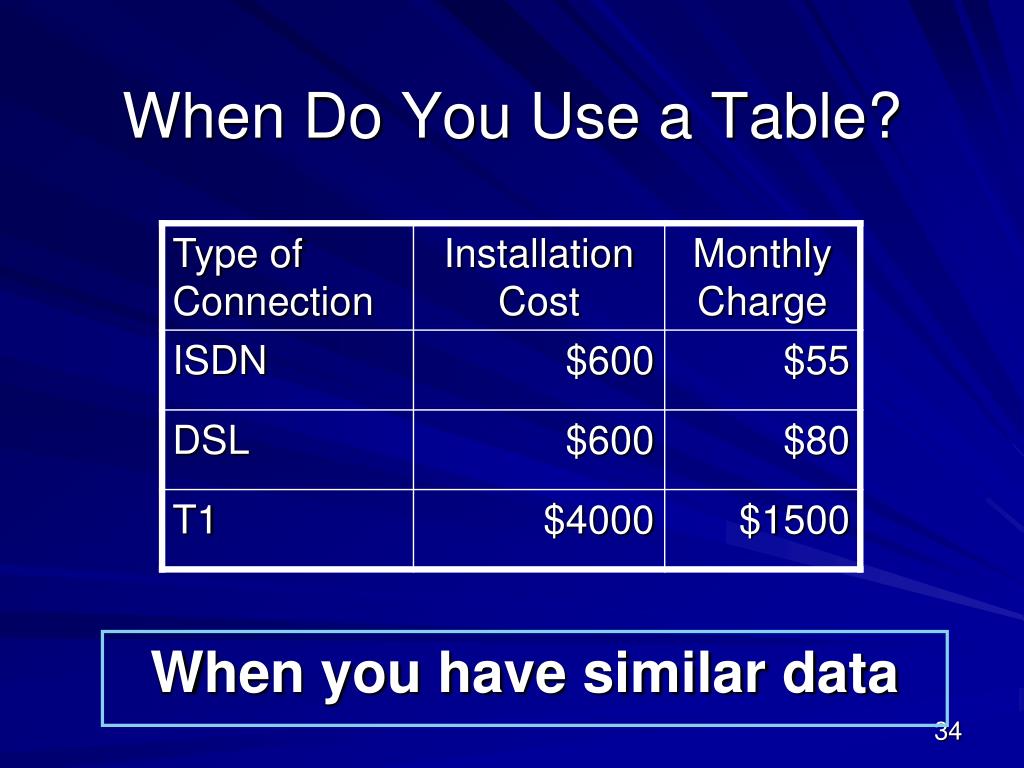 When Do You Use a Table?

| Type of Connection | Installation Cost | Monthly Charge |
|---|---|---|
| ISDN | \$600 | \$55 |
| DSL | \$600 | \$80 |
| T1 | \$4000 | \$1500 |

When you have similar data

34